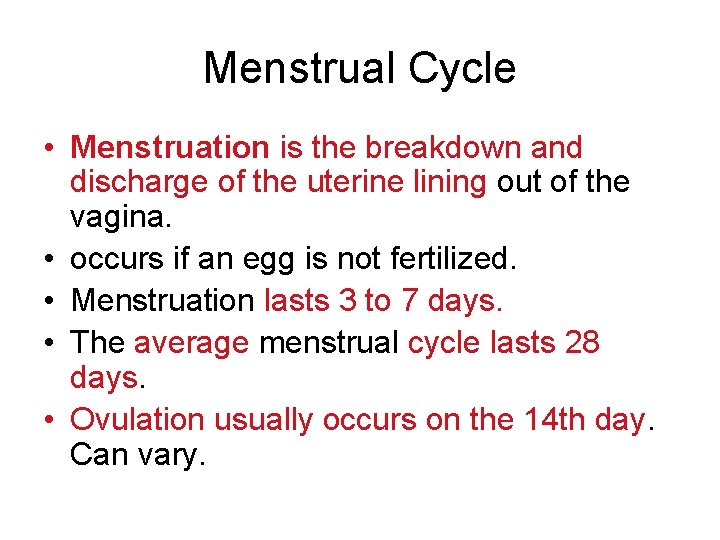 Menstrual Cycle

• Menstruation is the breakdown and discharge of the uterine lining out of the vagina.
• occurs if an egg is not fertilized.
• Menstruation lasts 3 to 7 days.
• The average menstrual cycle lasts 28 days.
• Ovulation usually occurs on the 14th day. Can vary.